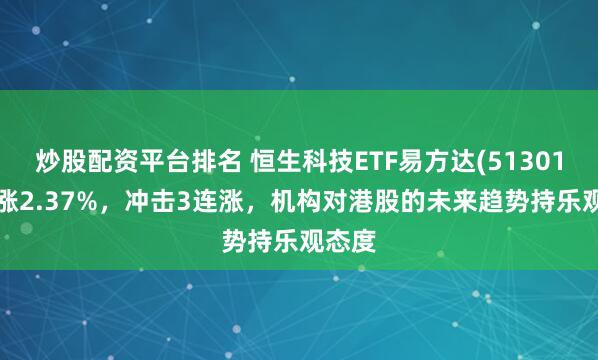 炒股配资平台排名 恒生科技ETF易方达(51301
涨2.37%，冲击3连涨，机构对港股的未来趋势持乐观
势持乐观态度